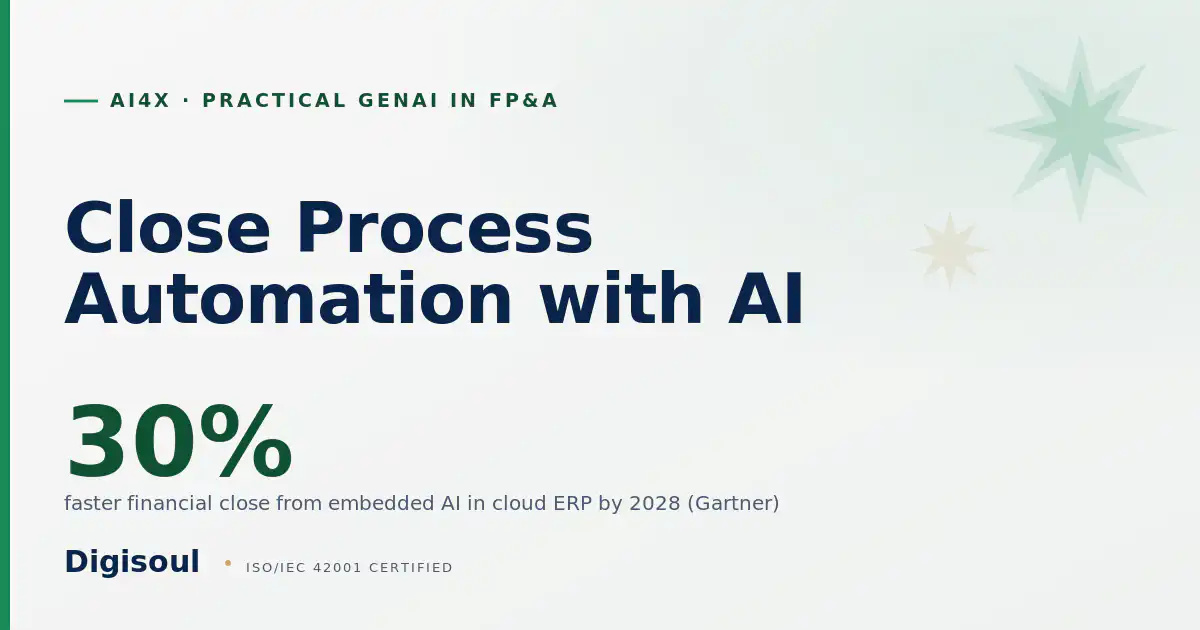 AI4X · PRACTICAL GENAI IN FP&A

Close Process Automation with AI

30%

faster financial close from embedded AI in cloud ERP by 2028 (Gartner)

Digisoul • ISO/IEC 42001 CERTIFIED